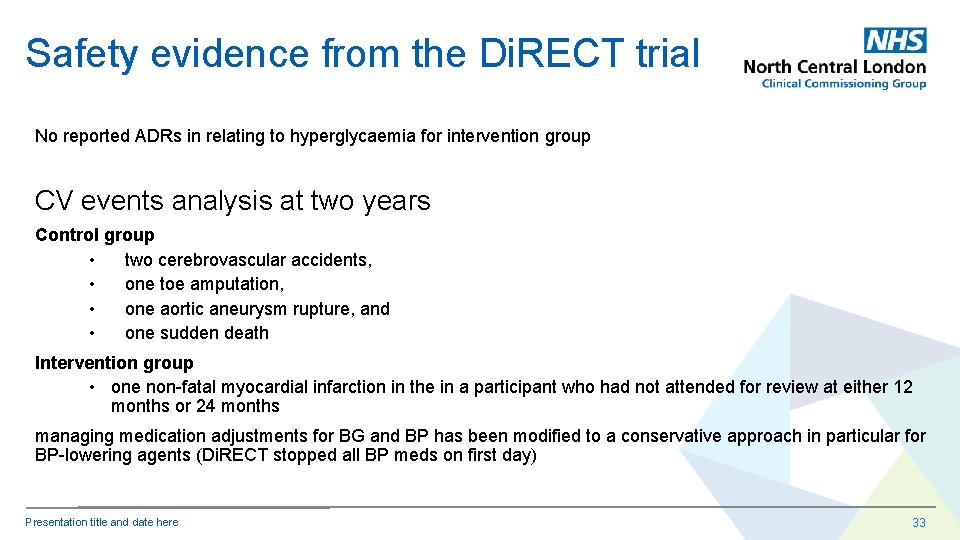 Safety evidence from the DiRECT trial

NHS
North Central London
Clinical Commissioning Group

No reported ADRs in relating to hyperglycaemia for intervention group

CV events analysis at two years

Control group
• two cerebrovascular accidents,
• one toe amputation,
• one aortic aneurysm rupture, and
• one sudden death

Intervention group
• one non-fatal myocardial infarction in the in a participant who had not attended for review at either 12 months or 24 months

managing medication adjustments for BG and BP has been modified to a conservative approach in particular for BP-lowering agents (DiRECT stopped all BP meds on first day)

Presentation title and date here

33